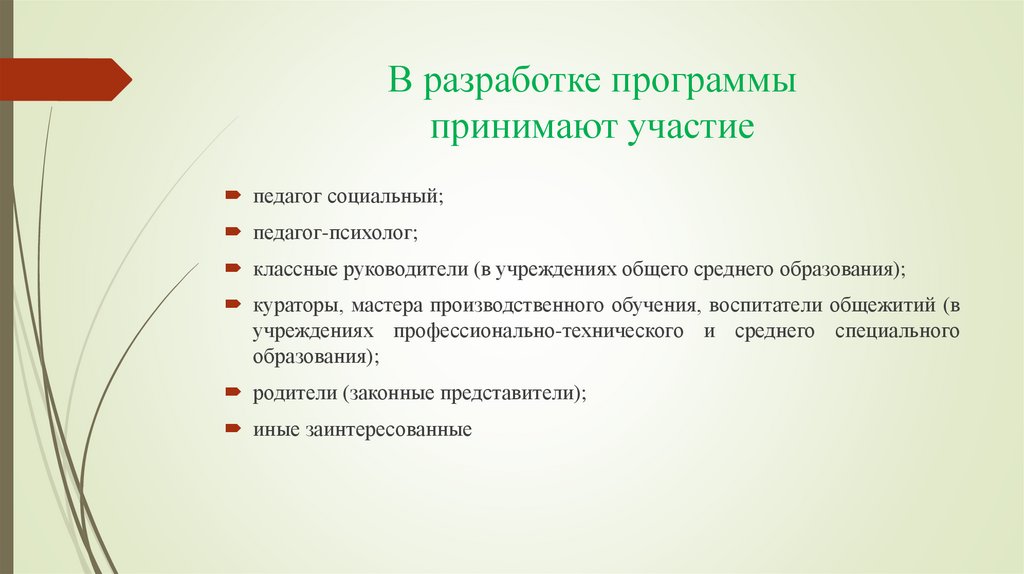 В разработке программы принимают участие

педагог социальный;

педагог-психолог;

классные руководители (в учреждениях общего среднего образования);

кураторы, мастера производственного обучения, воспитатели общежитий (в учреждениях профессионально-технического и среднего специального образования);

родители (законные представители);

иные заинтересованные